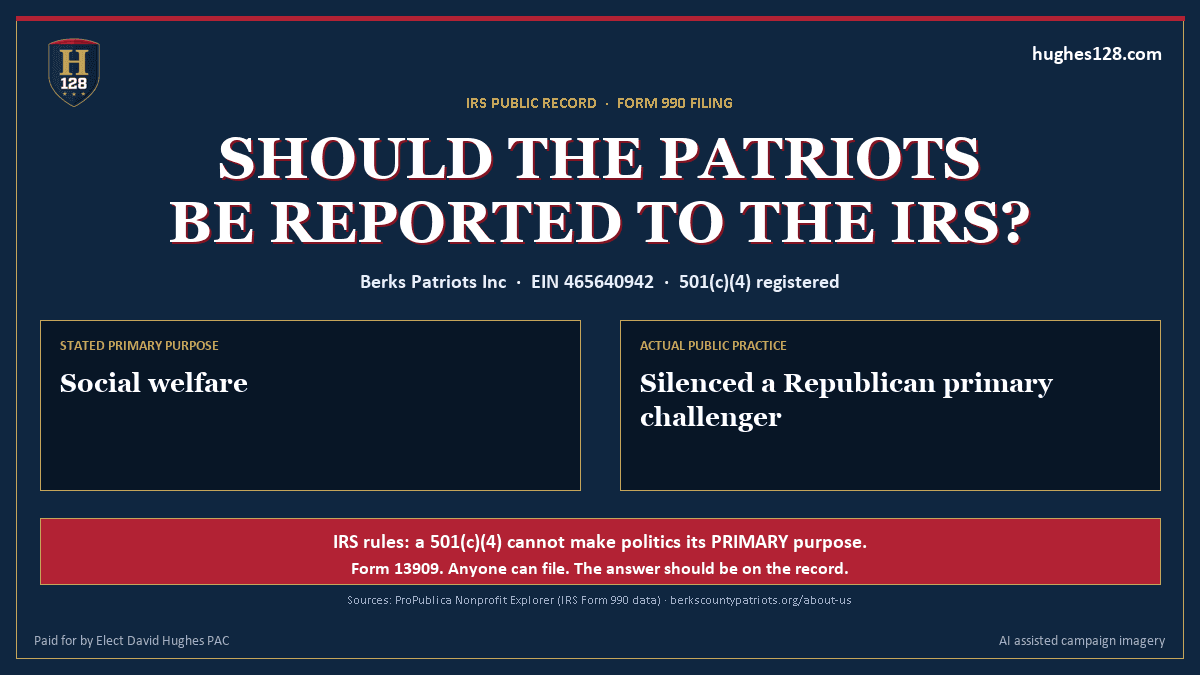 H
128

hughes128.com

IRS PUBLIC RECORD · FORM 990 FILING

SHOULD THE PATRIOTS BE REPORTED TO THE IRS?

Berks Patriots Inc · EIN 465640942 · 501(c)(4) registered

STATED PRIMARY PURPOSE

Social welfare

ACTUAL PUBLIC PRACTICE

Silenced a Republican primary challenger

IRS rules: a 501(c)(4) cannot make politics its PRIMARY purpose.
Form 13909. Anyone can file. The answer should be on the record.

Sources: ProPublica Nonprofit Explorer (IRS Form 990 data) · berkscountypatriots.org/about-us

Paid for by Elect David Hughes PAC

AI assisted campaign imagery